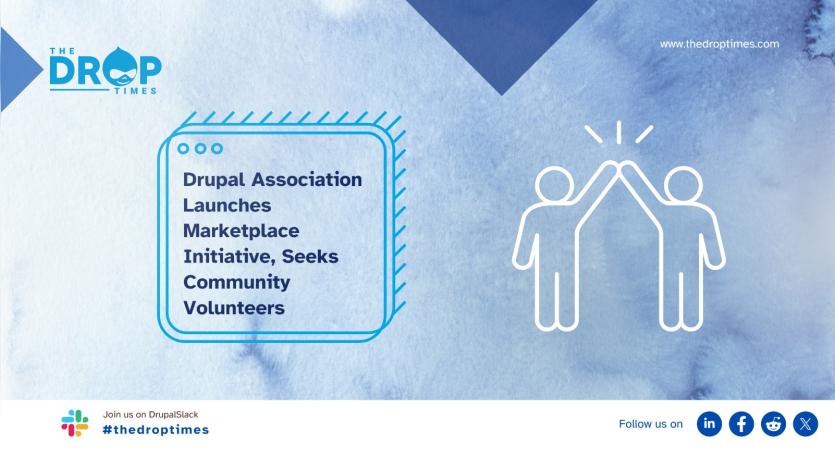 THE DROP TIMES

www.thedroptimes.com

Drupal Association Launches Marketplace Initiative, Seeks Community Volunteers

Join us on DrupalSlack
#thedroptimes

Follow us on